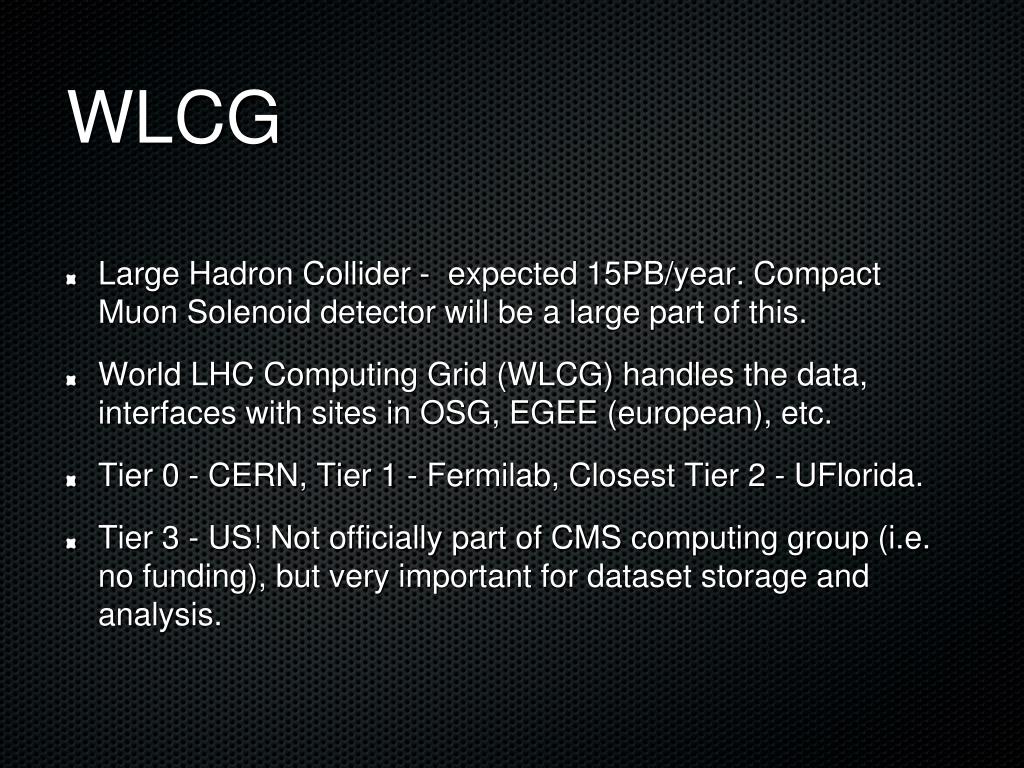 WLCG

Large Hadron Collider -  expected 15PB/year. Compact Muon Solenoid detector will be a large part of this.

World LHC Computing Grid (WLCG) handles the data, interfaces with sites in OSG, EGEE (european), etc.

Tier 0 - CERN, Tier 1 - Fermilab, Closest Tier 2 - UFlorida.

Tier 3 - US! Not officially part of CMS computing group (i.e. no funding), but very important for dataset storage and analysis.